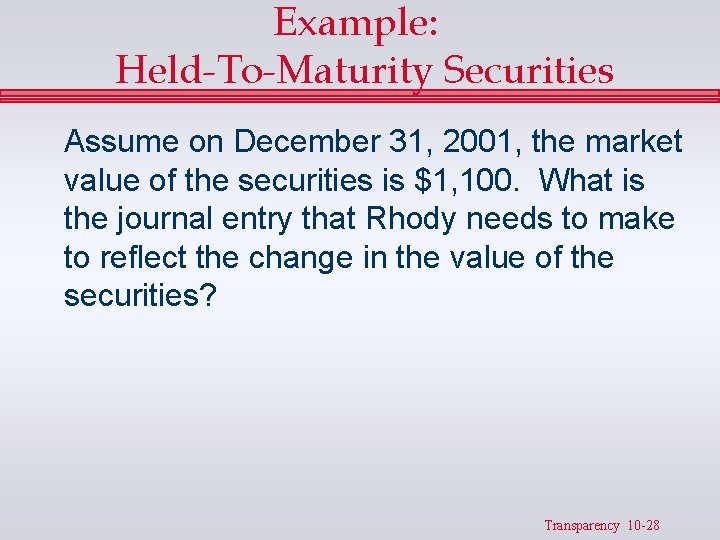 Example:
Held-To-Maturity Securities

Assume on December 31, 2001, the market value of the securities is $1,100. What is the journal entry that Rhody needs to make to reflect the change in the value of the securities?

Transparency 10-28